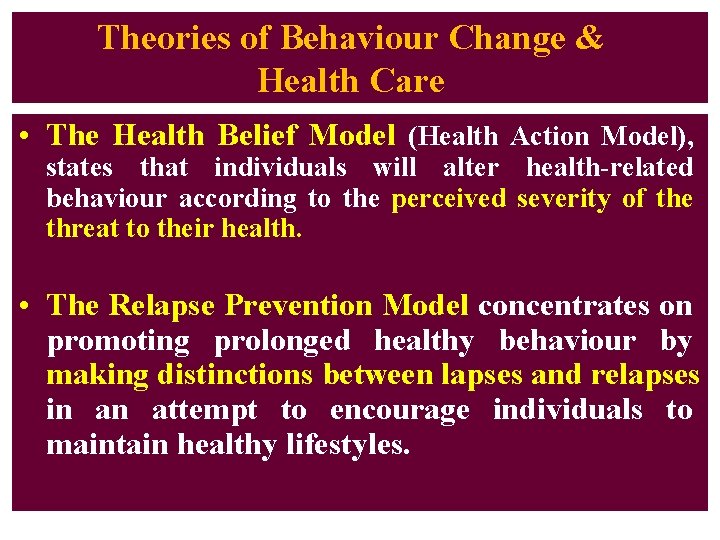 Theories of Behaviour Change & Health Care

• The Health Belief Model (Health Action Model), states that individuals will alter health-related behaviour according to the perceived severity of the threat to their health.

• The Relapse Prevention Model concentrates on promoting prolonged healthy behaviour by making distinctions between lapses and relapses in an attempt to encourage individuals to maintain healthy lifestyles.